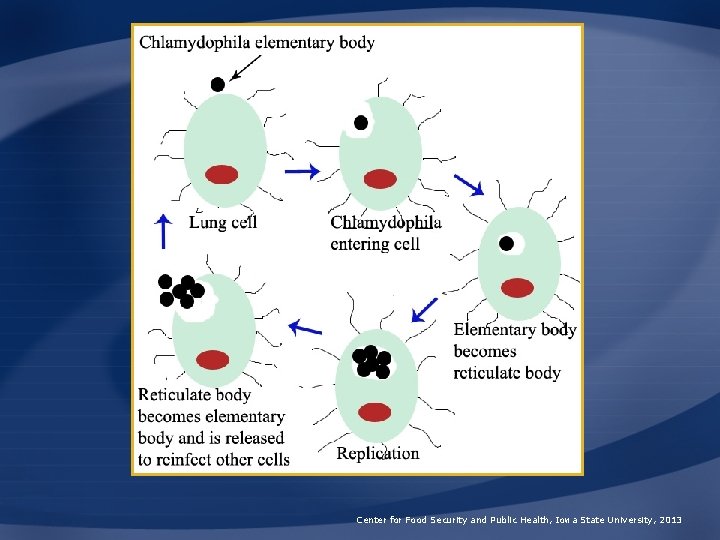 Chlamydophila elementary body

Lung cell

Chlamydophila entering cell

Elementary body becomes reticulate body

Replication

Reticulate body becomes elementary body and is released to reinfect other cells

Center for Food Security and Public Health, Iowa State University, 2013